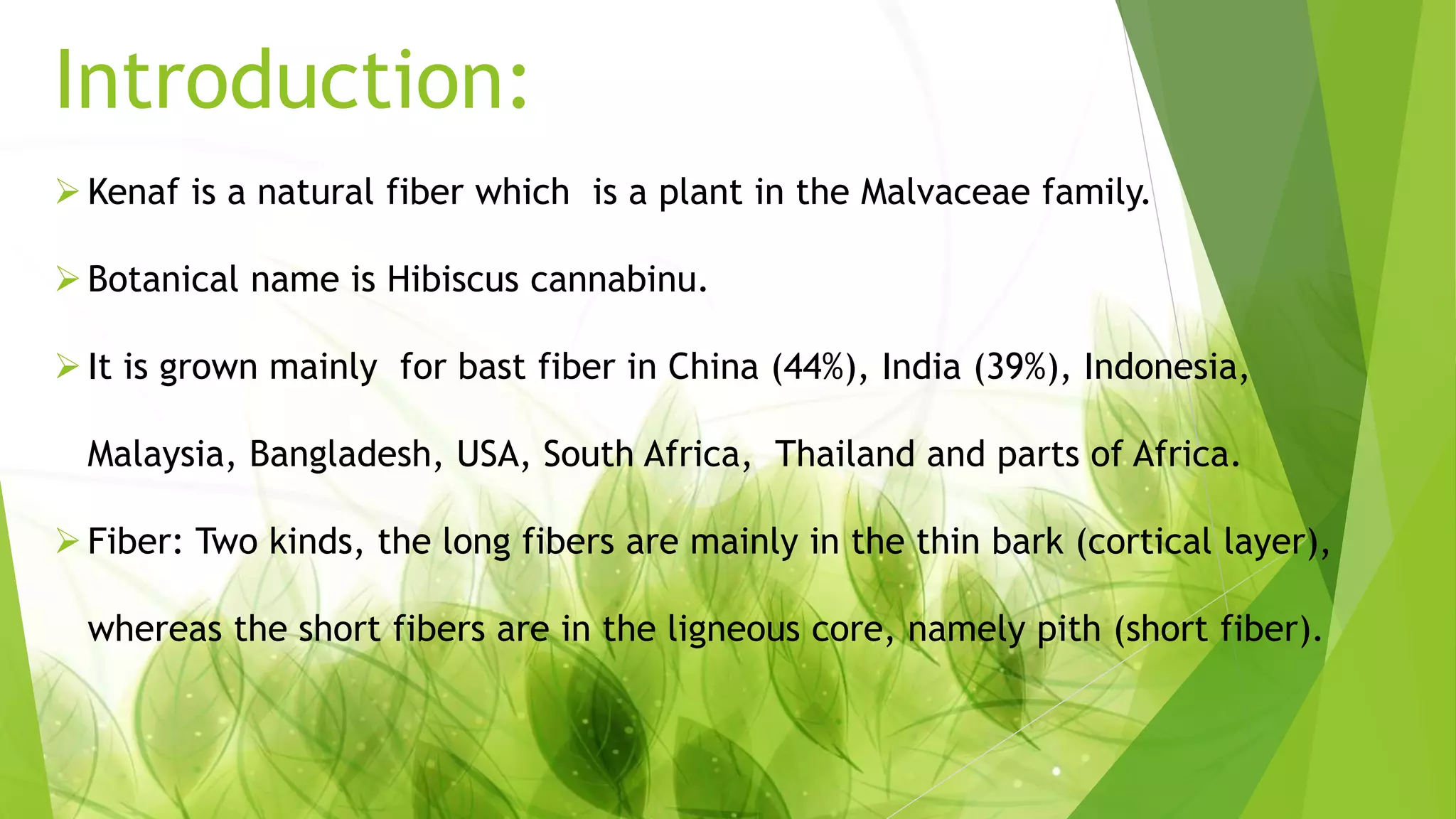 Introduction:

➢ Kenaf is a natural fiber which is a plant in the Malvaceae family.

➢ Botanical name is Hibiscus cannabinu.

➢ It is grown mainly for bast fiber in China (44%), India (39%), Indonesia, Malaysia, Bangladesh, USA, South Africa, Thailand and parts of Africa.

➢ Fiber: Two kinds, the long fibers are mainly in the thin bark (cortical layer), whereas the short fibers are in the ligneous core, namely pith (short fiber).